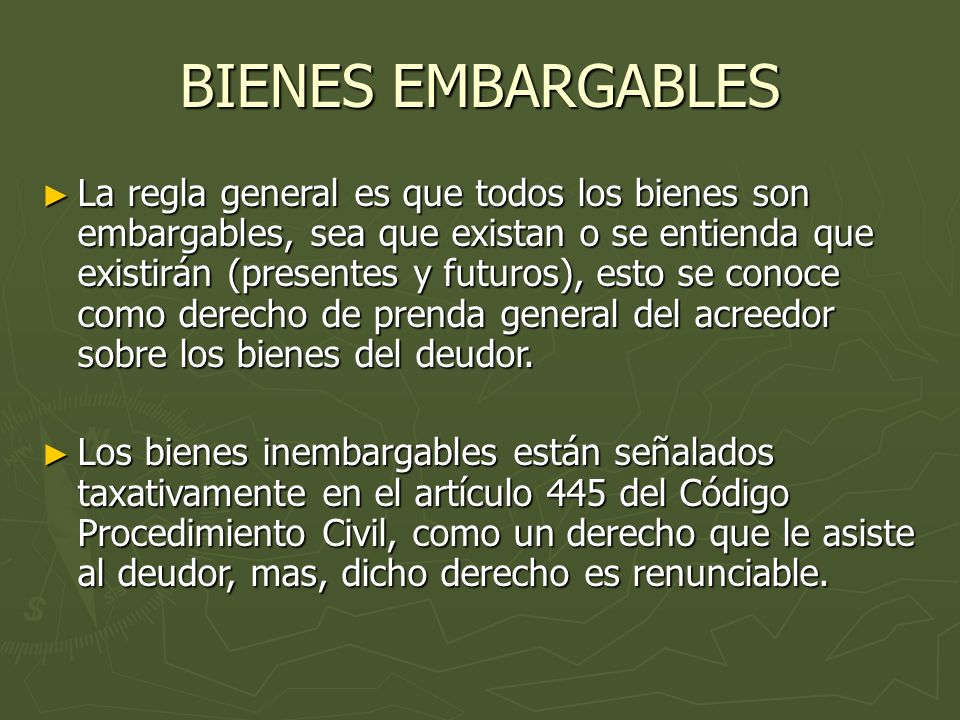 BIENES EMBARGABLES

► La regla general es que todos los bienes son embargables, sea que existan o se entienda que existirán (presentes y futuros), esto se conoce como derecho de prenda general del acreedor sobre los bienes del deudor.

► Los bienes inembargables están señalados taxativamente en el artículo 445 del Código Procedimiento Civil, como un derecho que le asiste al deudor, mas, dicho derecho es renunciable.